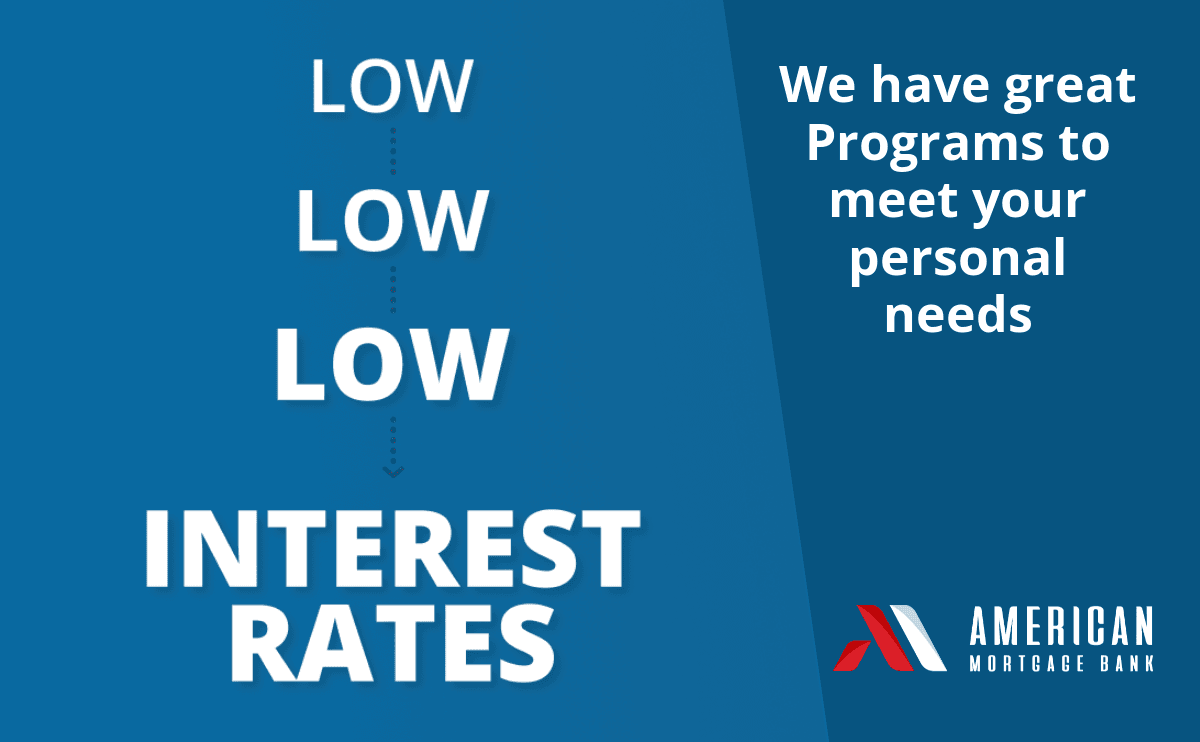 LOW
LOW
LOW
INTEREST RATES

We have great Programs to meet your personal needs

AMERICAN
MORTGAGE BANK